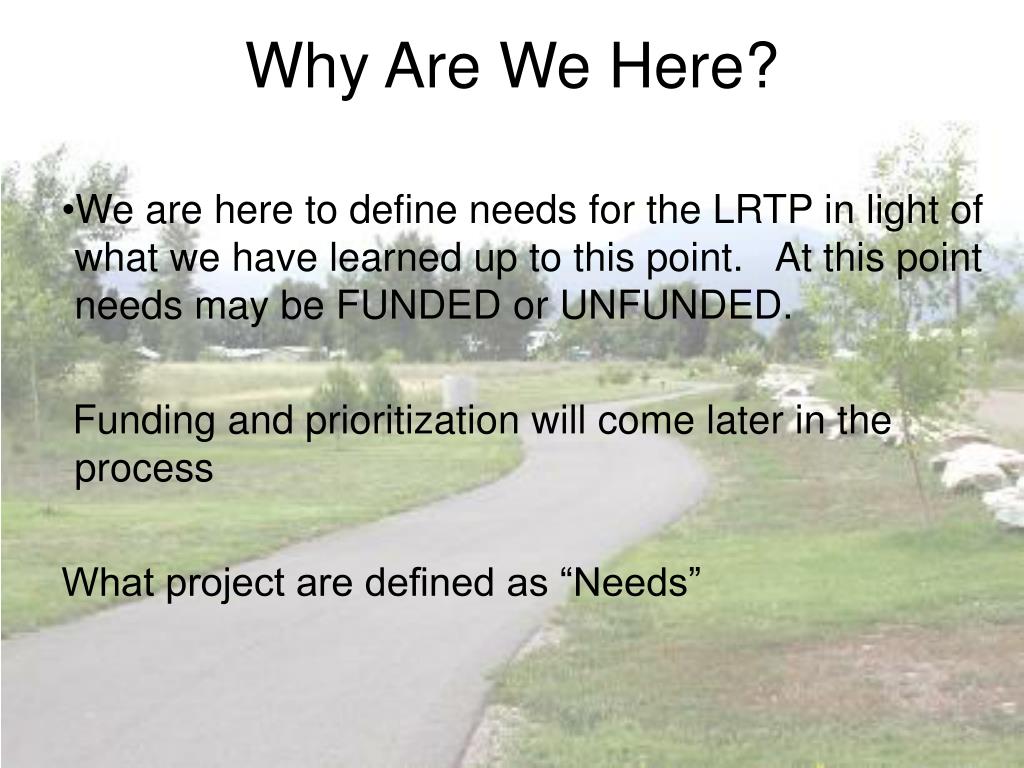 Why Are We Here?

•We are here to define needs for the LRTP in light of what we have learned up to this point. At this point needs may be FUNDED or UNFUNDED.

Funding and prioritization will come later in the process

What project are defined as “Needs”